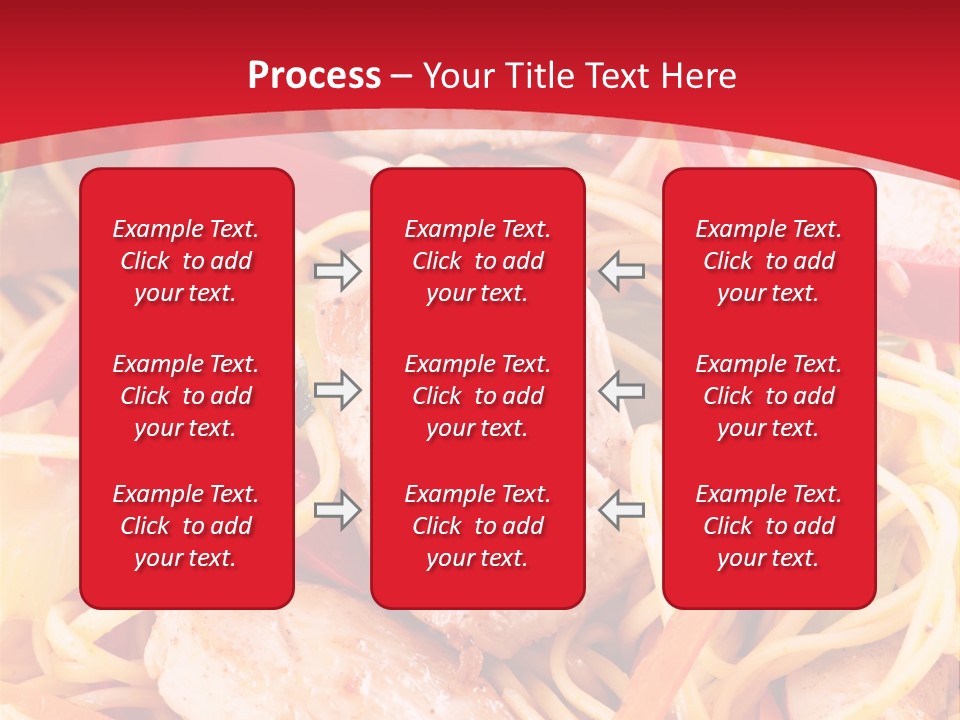 Process – Your Title Text Here

Example Text. Click to add your text.

Example Text. Click to add your text.

Example Text. Click to add your text.

Example Text. Click to add your text.

Example Text. Click to add your text.

Example Text. Click to add your text.

Example Text. Click to add your text.

Example Text. Click to add your text.

Example Text. Click to add your text.